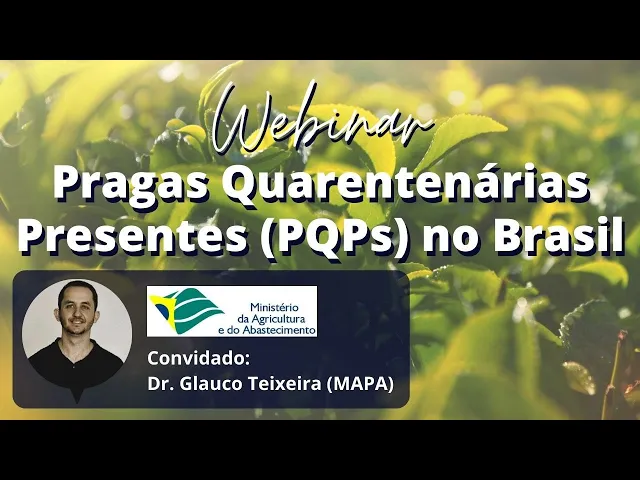 Webinar
Pragas Quarentenárias Presentes (PQPs) no Brasil

Ministério da Agricultura e do Abastecimento

Convidado:
Dr. Glauco Teixeira (MAPA)